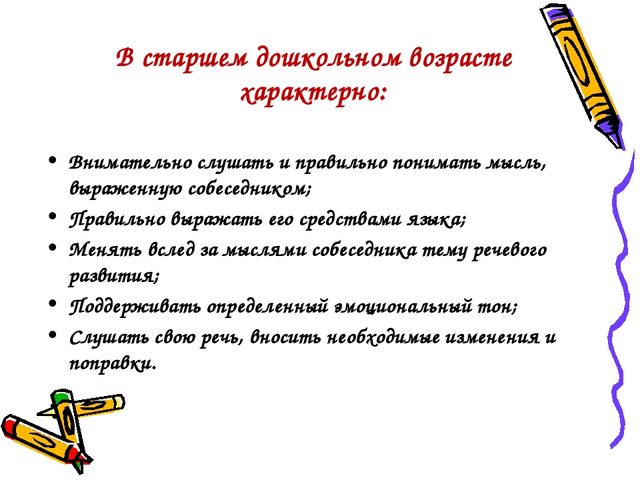 В старшем дошкольном возрасте характерно:

• Внимательно слушать и правильно понимать мысль, выраженную собеседником;
• Правильно выражать его средствами языка;
• Менять вслед за мыслями собеседника тему речевого развития;
• Поддерживать определенный эмоциональный тон;
• Слушать свою речь, вносить необходимые изменения и поправки.